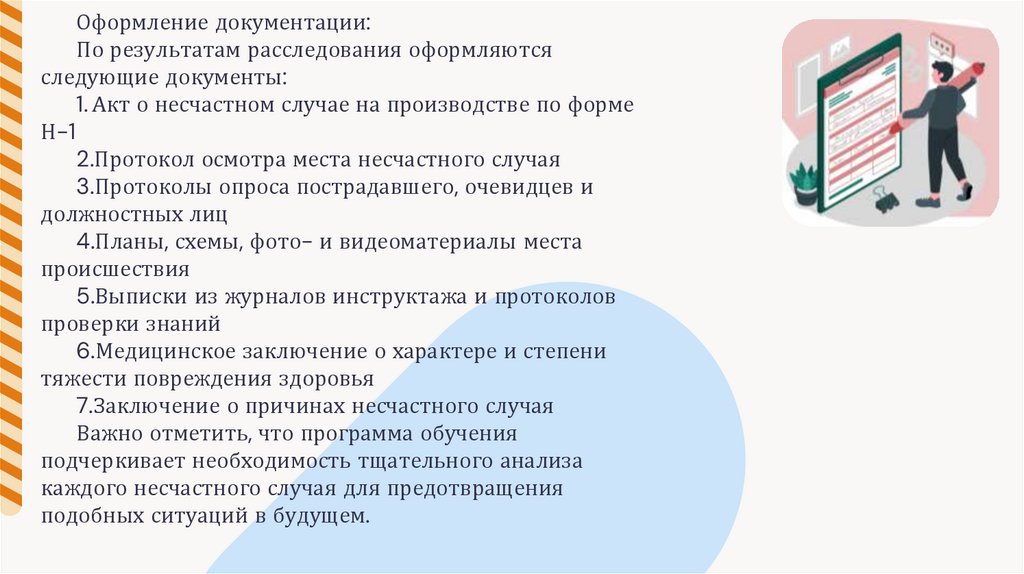 Оформление документации:

По результатам расследования оформляются следующие документы:

1. Акт о несчастном случае на производстве по форме Н-1

2.Протокол осмотра места несчастного случая

3.Протоколы опроса пострадавшего, очевидцев и должностных лиц

4.Планы, схемы, фото- и видеоматериалы места происшествия

5.Выписки из журналов инструктажа и протоколов проверки знаний

6.Медицинское заключение о характере и степени тяжести повреждения здоровья

7.Заключение о причинах несчастного случая

Важно отметить, что программа обучения подчеркивает необходимость тщательного анализа каждого несчастного случая для предотвращения подобных ситуаций в будущем.